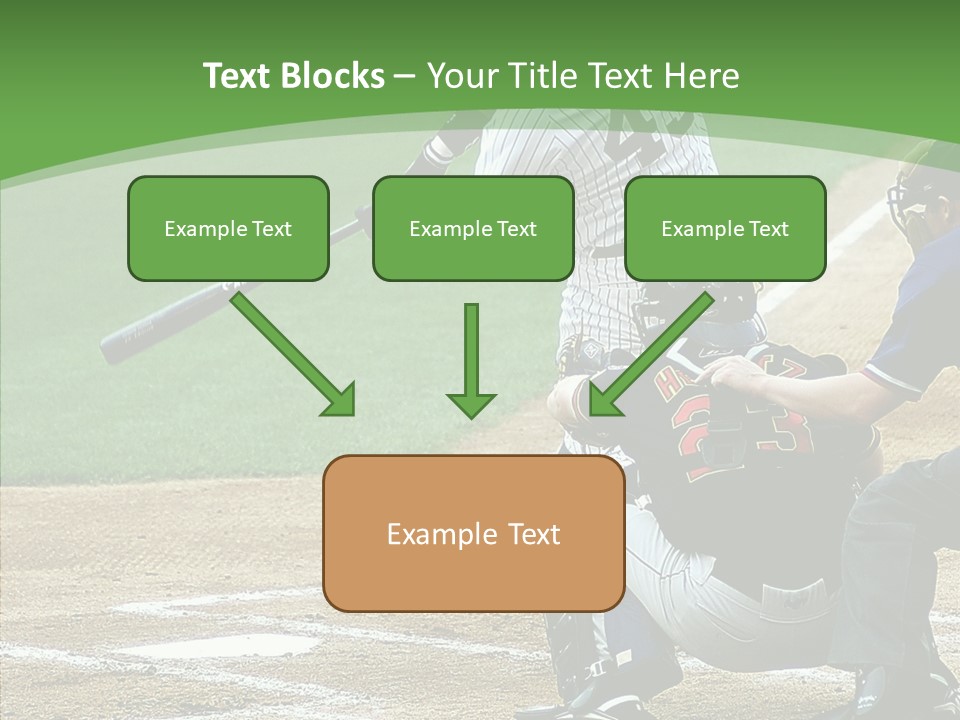 Text Blocks – Your Title Text Here

Example Text

Example Text

Example Text

Example Text